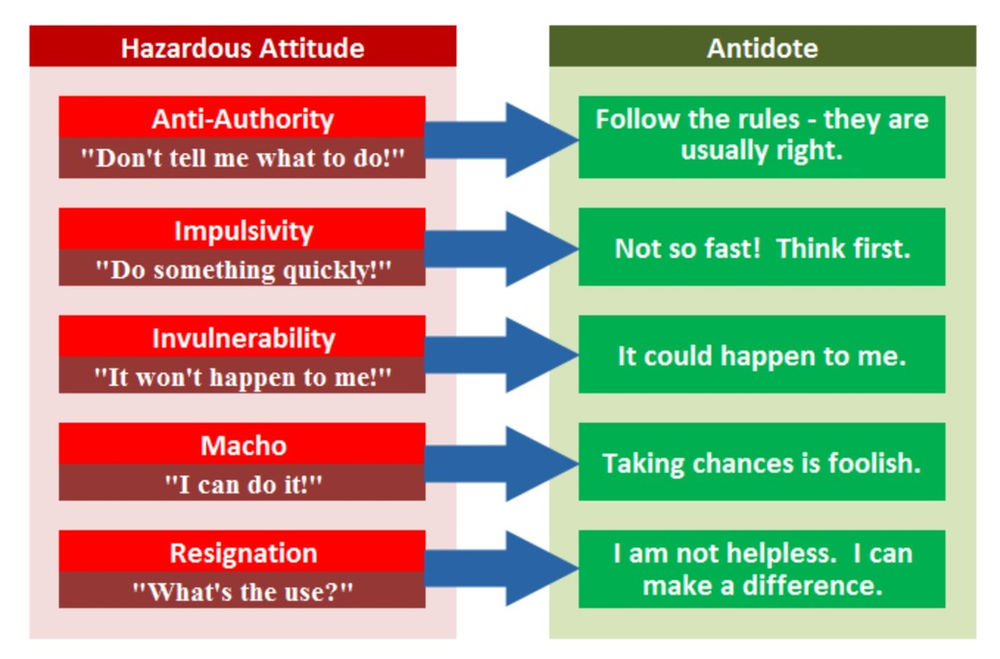 Hazardous Attitude

Anti-Authority
"Don't tell me what to do!"

Impulsivity
"Do something quickly!"

Invulnerability
"It won't happen to me!"

Macho
"I can do it!"

Resignation
"What's the use?"

Antidote

Follow the rules - they are usually right.

Not so fast! Think first.

It could happen to me.

Taking chances is foolish.

I am not helpless. I can make a difference.